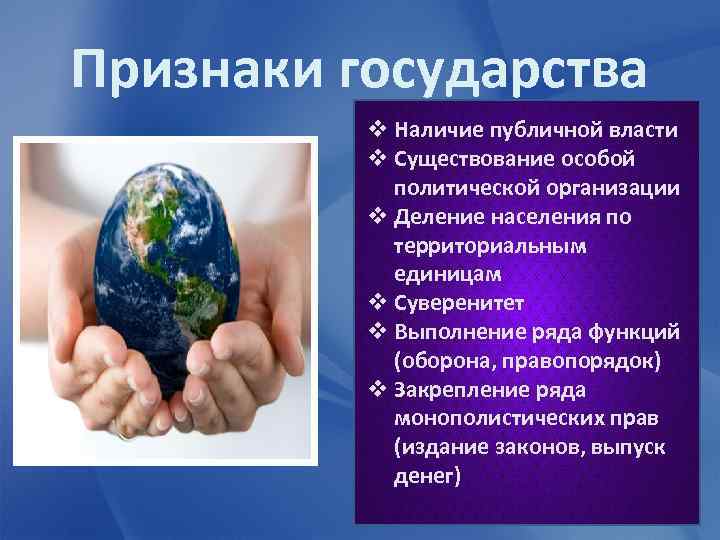 Признаки государства

❖ Наличие публичной власти
❖ Существование особой политической организации
❖ Деление населения по территориальным единицам
❖ Суверенитет
❖ Выполнение ряда функций (оборона, правопорядок)
❖ Закрепление ряда монополистических прав (издание законов, выпуск денег)